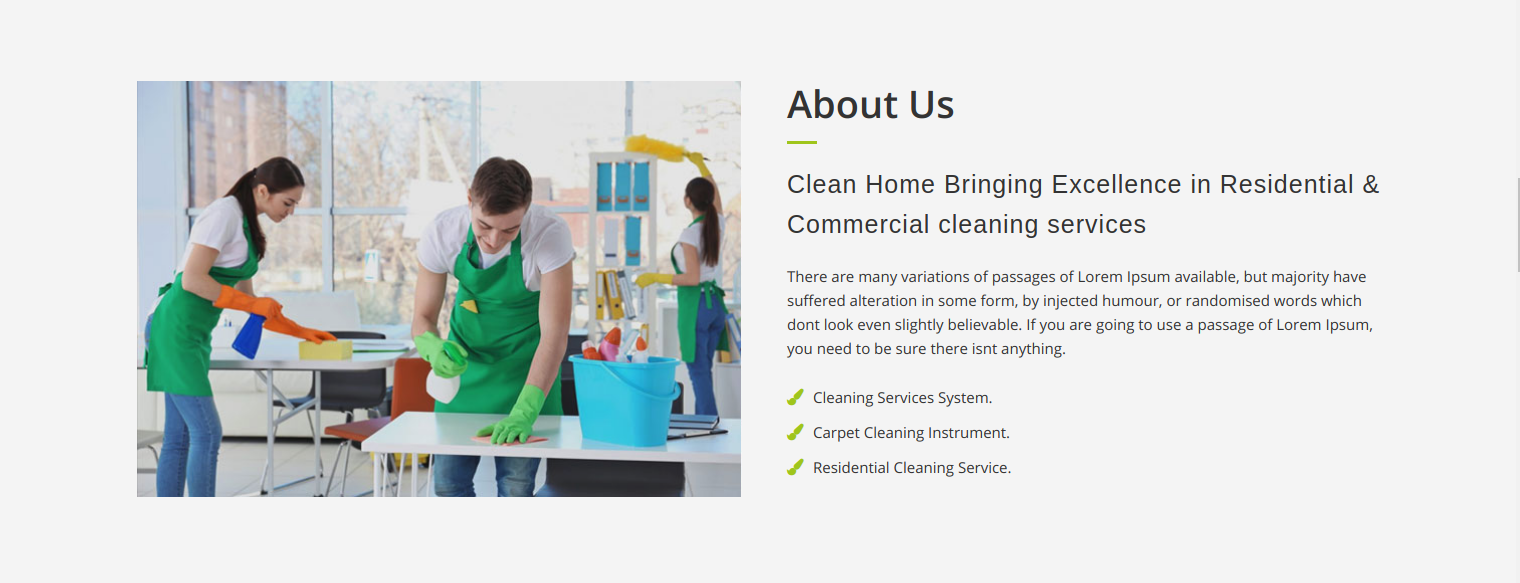 About Us

Clean Home Bringing Excellence in Residential & Commercial cleaning services

There are many variations of passages of Lorem Ipsum available, but majority have suffered alteration in some form, by injected humour, or randomised words which dont look even slightly believable. If you are going to use a passage of Lorem Ipsum, you need to be sure there isnt anything.

Cleaning Services System.

Carpet Cleaning Instrument.

Residential Cleaning Service.